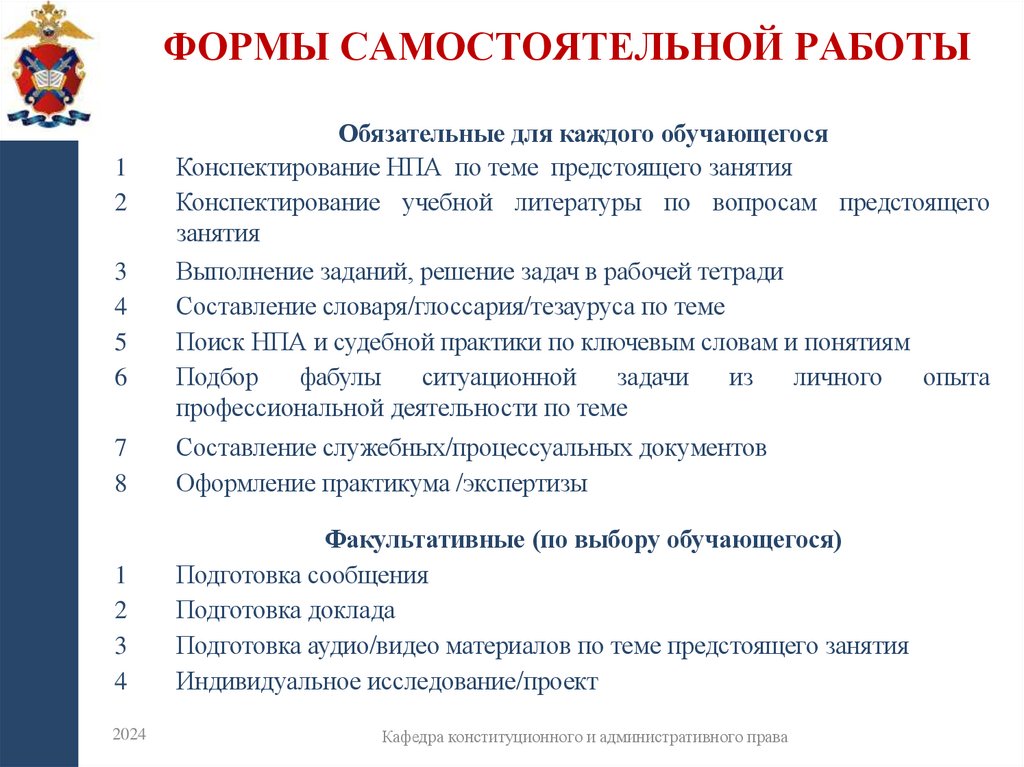 ФОРМЫ САМОСТОЯТЕЛЬНОЙ РАБОТЫ

Обязательные для каждого обучающегося

1 Конспектирование НПА по теме предстоящего занятия
2 Конспектирование учебной литературы по вопросам предстоящего занятия
3 Выполнение заданий, решение задач в рабочей тетради
4 Составление словаря/глоссария/тезауруса по теме
5 Поиск НПА и судебной практики по ключевым словам и понятиям
6 Подбор фабулы ситуационной задачи из личного опыта профессиональной деятельности по теме
7 Составление служебных/процессуальных документов
8 Оформление практикума /экспертизы

Факультативные (по выбору обучающегося)

1 Подготовка сообщения
2 Подготовка доклада
3 Подготовка аудио/видео материалов по теме предстоящего занятия
4 Индивидуальное исследование/проект

2024

Кафедра конституционного и административного права